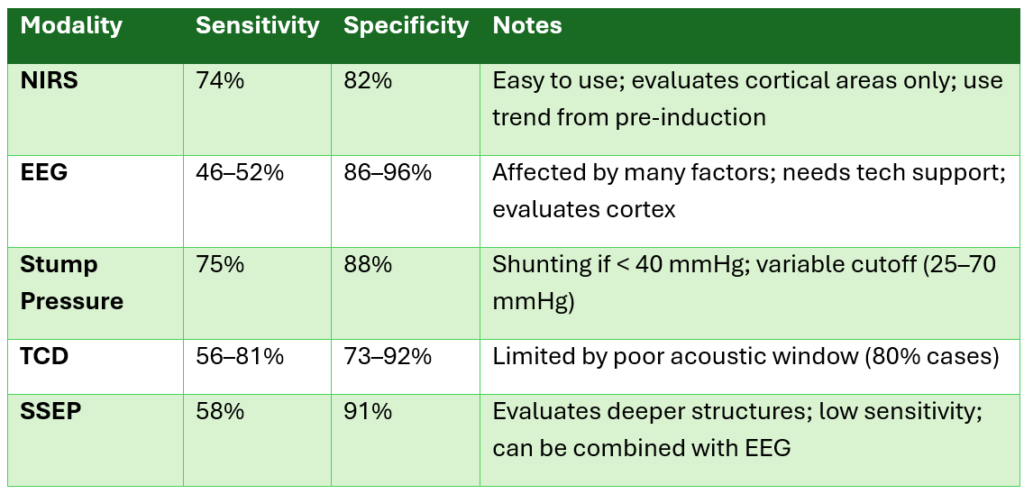 | Modality | Sensitivity | Specificity | Notes |
|---|---|---|---|
| NIRS | 74% | 82% | Easy to use; evaluates cortical areas only; use trend from pre-induction |
| EEG | 46–52% | 86–96% | Affected by many factors; needs tech support; evaluates cortex |
| Stump Pressure | 75% | 88% | Shunting if < 40 mmHg; variable cutoff (25–70 mmHg) |
| TCD | 56–81% | 73–92% | Limited by poor acoustic window (80% cases) |
| SSEP | 58% | 91% | Evaluates deeper structures; low sensitivity; can be combined with EEG |